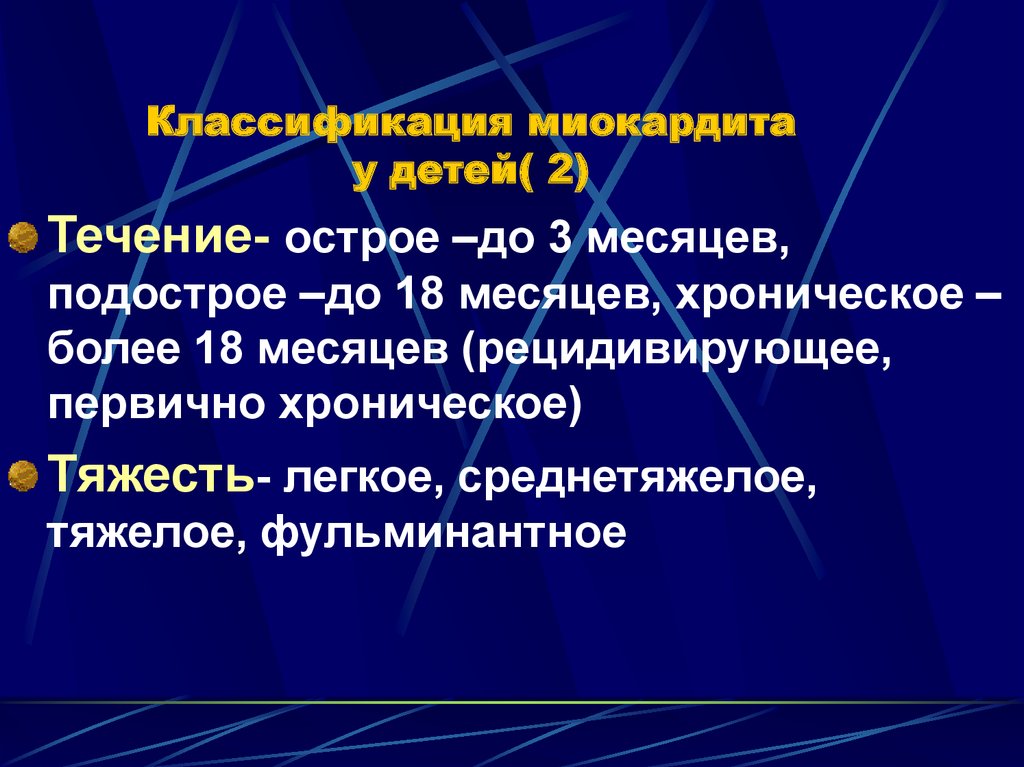 Классификация миокардита у детей( 2)

Течение- острое –до 3 месяцев, подострое –до 18 месяцев, хроническое – более 18 месяцев (рецидивирующее, первично хроническое)

Тяжесть- легкое, среднетяжелое, тяжелое, фульминантное